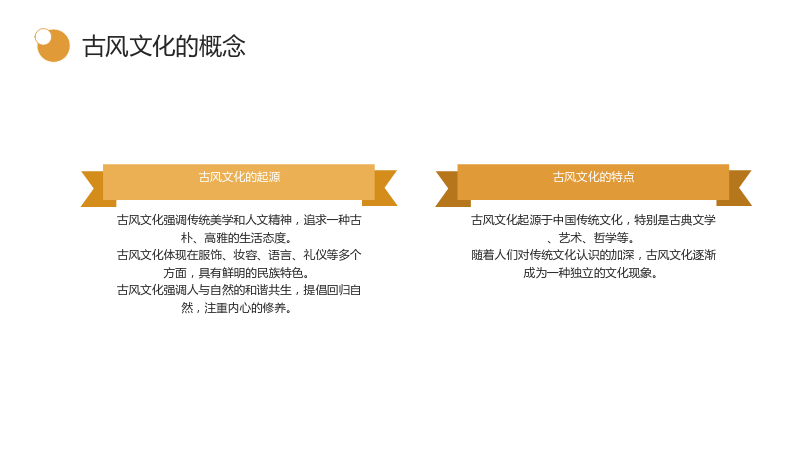 古风文化的概念

古风文化的起源

古风文化强调传统美学和人文精神，追求一种古朴、高雅的生活态度。

古风文化体现在服饰、妆容、语言、礼仪等多个方面，具有鲜明的民族特色。

古风文化强调人与自然的和谐共生，提倡回归自然，注重内心的修养。

古风文化的特点

古风文化起源于中国传统文化，特别是古典文学、艺术、哲学等。

随着人们对传统文化认识的加深，古风文化逐渐成为一种独立的文化现象。